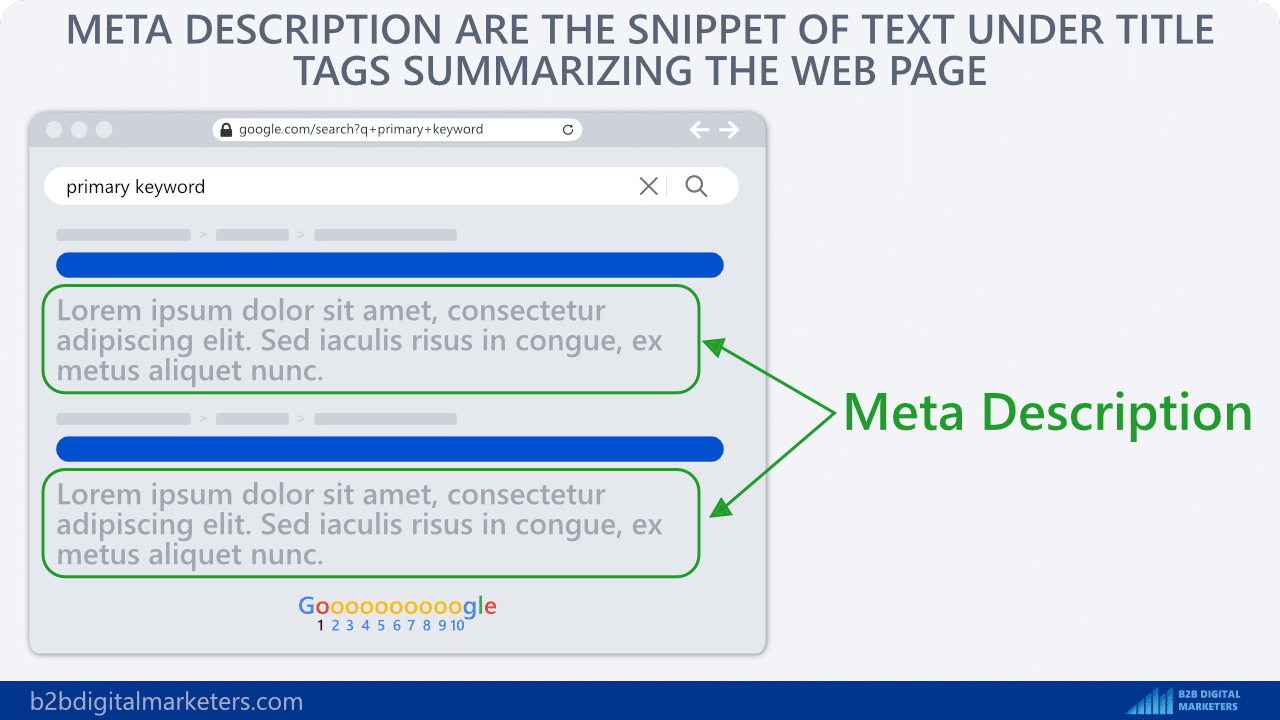 META DESCRIPTION ARE THE SNIPPET OF TEXT UNDER TITLE TAGS SUMMARIZING THE WEB PAGE

google.com/search?q+primary+keyword

primary keyword

Lorem ipsum dolor sit amet, consectetur adipiscing elit. Sed iaculis risus in congue, ex metus aliquet nunc.

Lorem ipsum dolor sit amet, consectetur adipiscing elit. Sed iaculis risus in congue, ex metus aliquet nunc.

Meta Description

Goooooooooogle
1 2 3 4 5 6 7 8 9 10

b2bdigitalmarketers.com

B2B DIGITAL MARKETERS